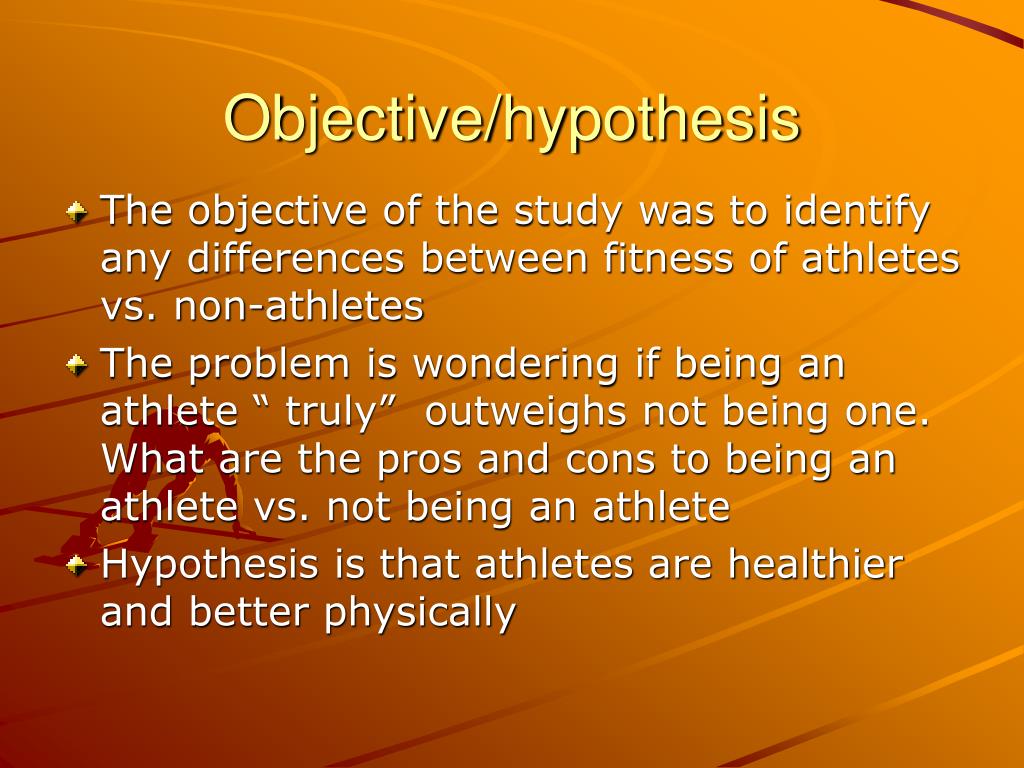 Objective/hypothesis

The objective of the study was to identify any differences between fitness of athletes vs. non-athletes

The problem is wondering if being an athlete “ truly”  outweighs not being one. What are the pros and cons to being an athlete vs. not being an athlete

Hypothesis is that athletes are healthier and better physically